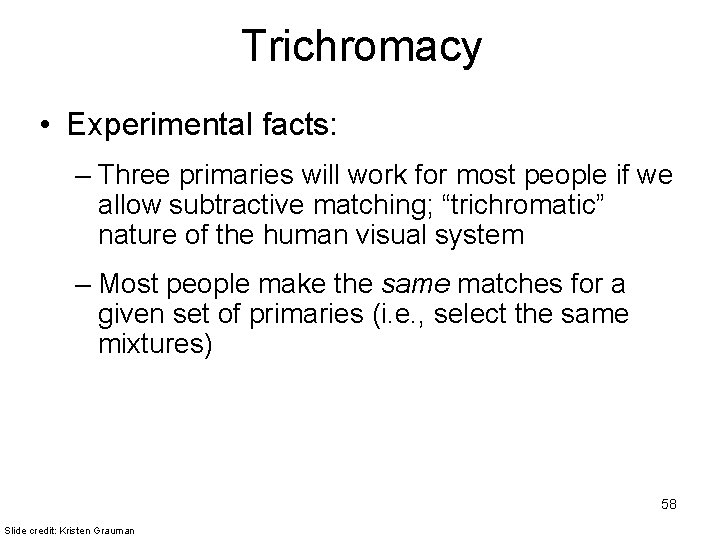 Trichromacy

• Experimental facts:

– Three primaries will work for most people if we allow subtractive matching; “trichromatic” nature of the human visual system

– Most people make the same matches for a given set of primaries (i.e., select the same mixtures)

58

Slide credit: Kristen Grauman